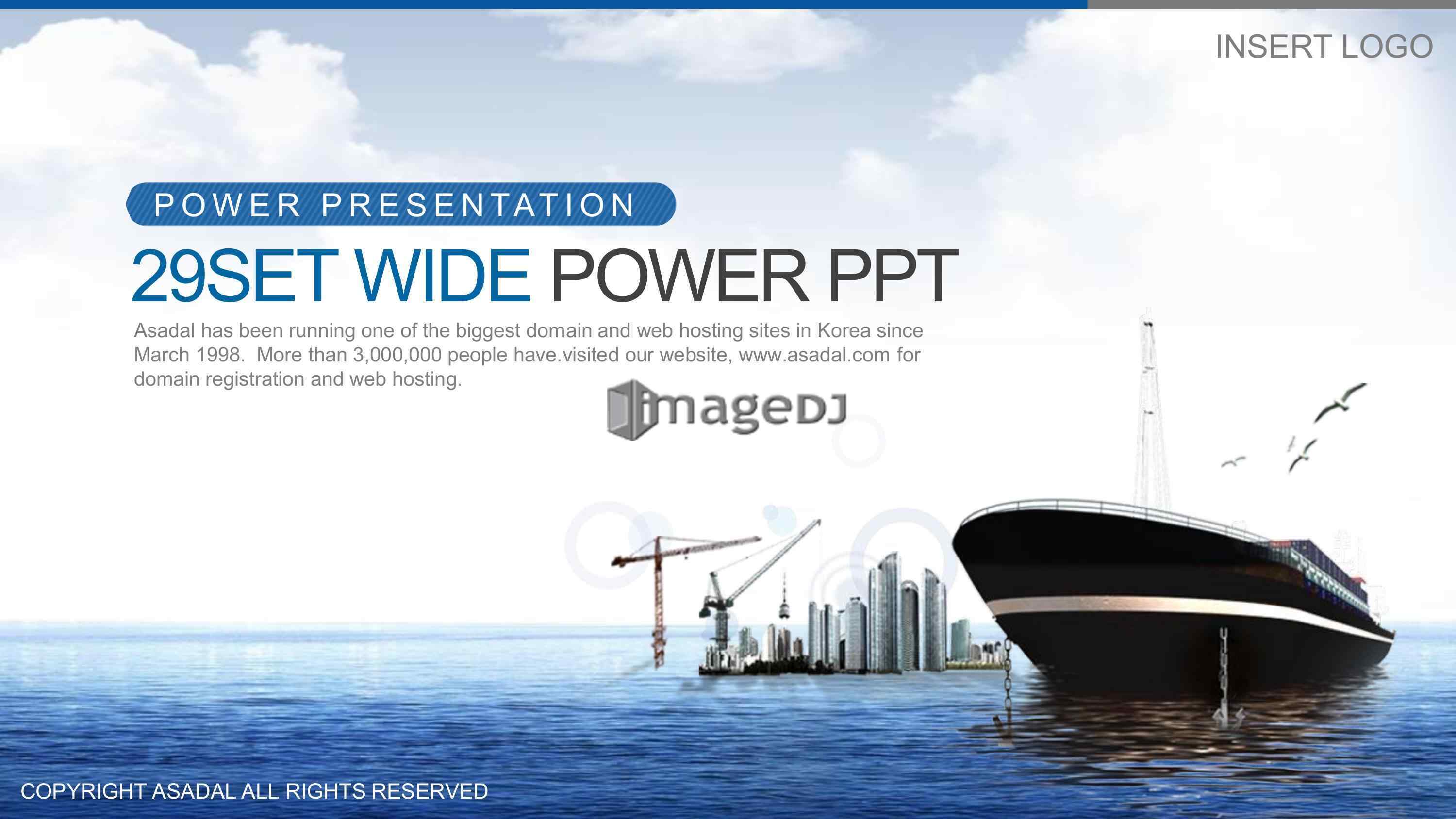 INSERT LOGO

POWER PRESENTATION

29SET WIDE POWER PPT

Asadal has been running one of the biggest domain and web hosting sites in Korea since March 1998. More than 3,000,000 people have.visited our website, www.asadal.com for domain registration and web hosting.

imageDJ

COPYRIGHT ASADAL ALL RIGHTS RESERVED